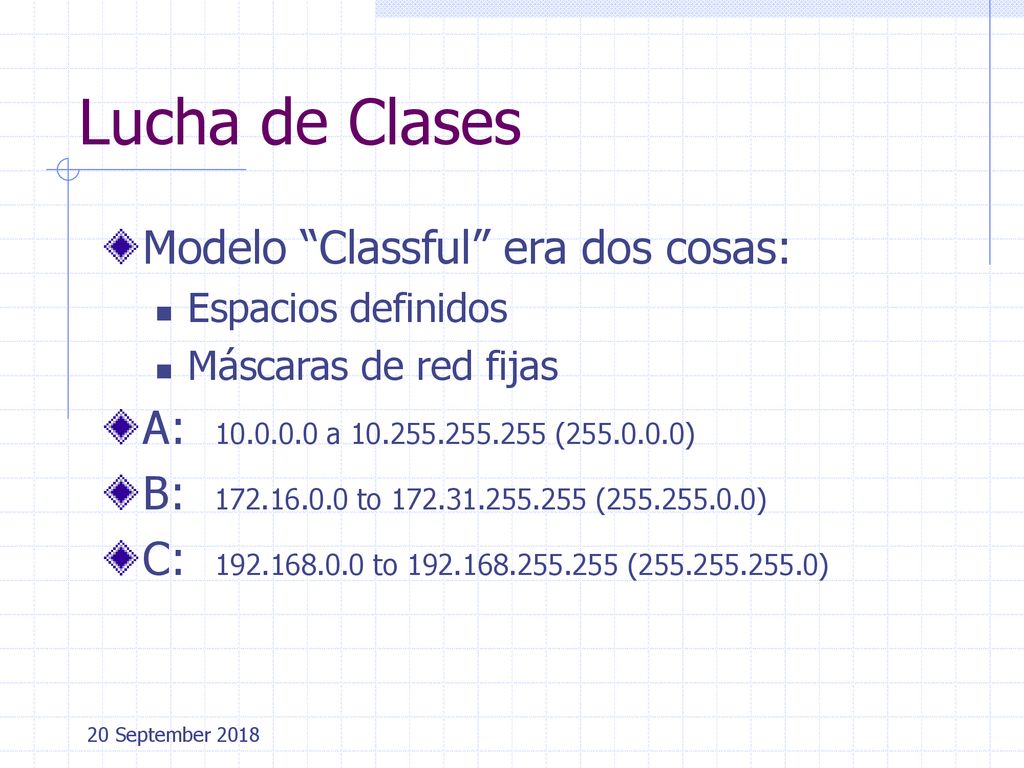 Lucha de Clases

Modelo “Classful” era dos cosas:

Espacios definidos

Máscaras de red fijas

A: 10.0.0.0 a 10.255.255.255 (255.0.0.0)

B: 172.16.0.0 to 172.31.255.255 (255.255.0.0)

C: 192.168.0.0 to 192.168.255.255 (255.255.255.0)

20 September 2018